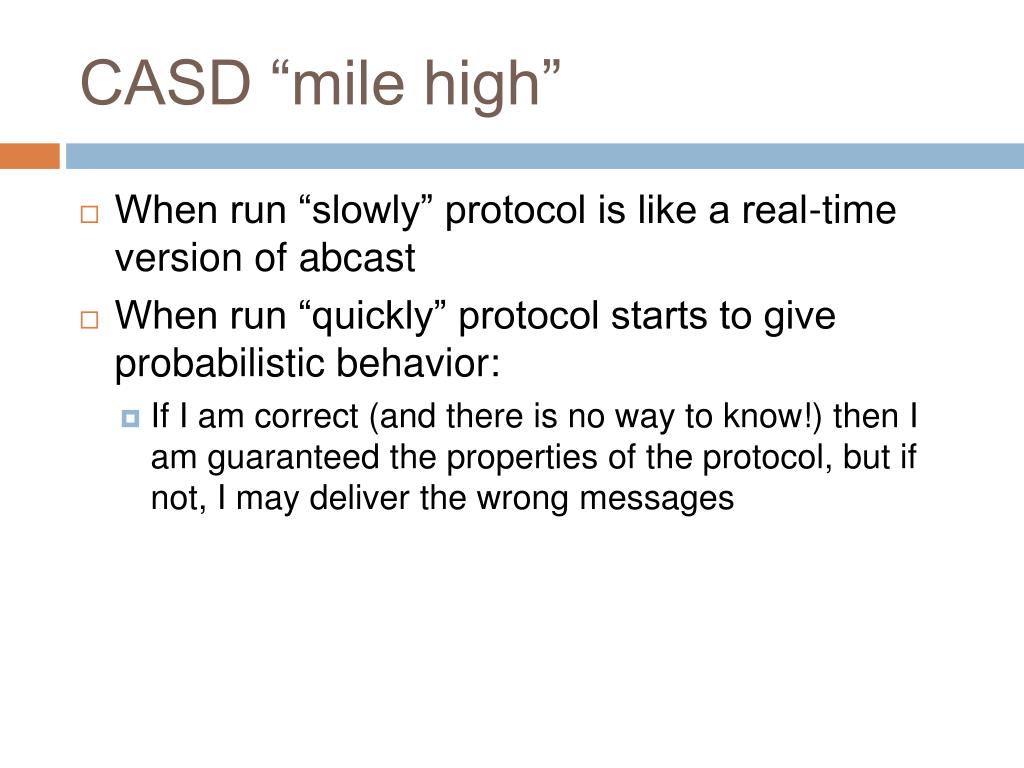 CASD “mile high”

When run “slowly” protocol is like a real-time version of abcast

When run “quickly” protocol starts to give probabilistic behavior:

If I am correct (and there is no way to know!) then I am guaranteed the properties of the protocol, but if not, I may deliver the wrong messages